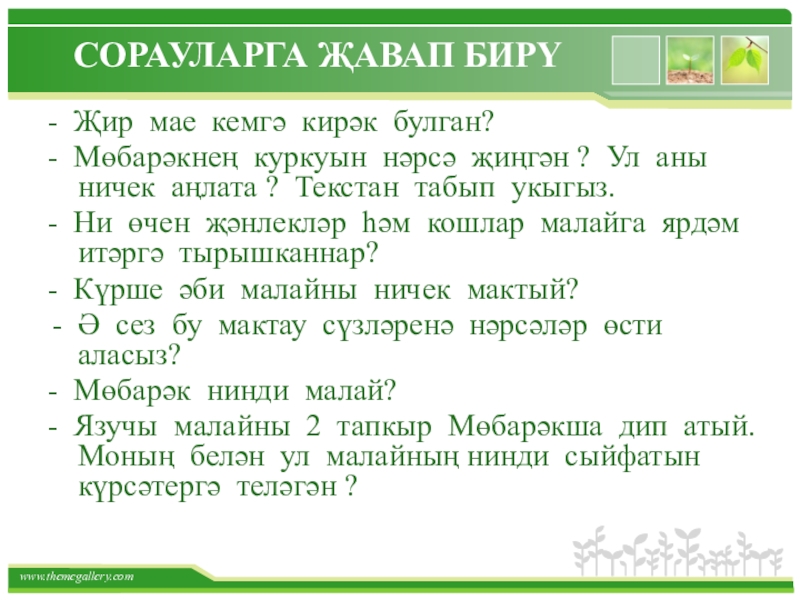 СОРАУЛАРГА ҖАВАП БИРҮ

- Җир мае кемгә кирәк булган?
- Мөбарәкнең куркуын нәрсә җиңгән ? Ул аны ничек аңлата ? Текстан табып укыгыз.
- Ни өчен җәнлекләр һәм кошлар малайга ярдәм итәргә тырышканнар?
- Күрше әби малайны ничек мактый?
- Ә сез бу мактау сүзләренә нәрсәләр өсти аласыз?
- Мөбарәк нинди малай?
- Язучы малайны 2 тапкыр Мөбарәкша дип атый. Моның белән ул малайның нинди сыйфатын күрсәтергә теләгән ?

www.themegallery.com